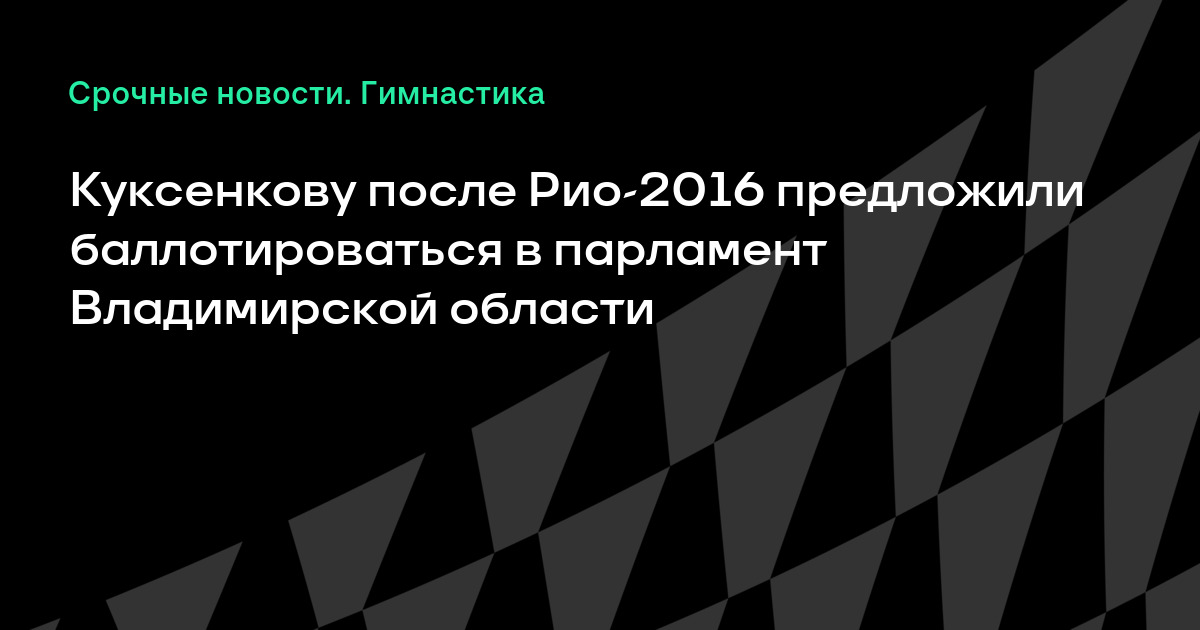 Срочные новости. Гимнастика

Куксенкову после Рио-2016 предложили баллотироваться в парламент Владимирской области